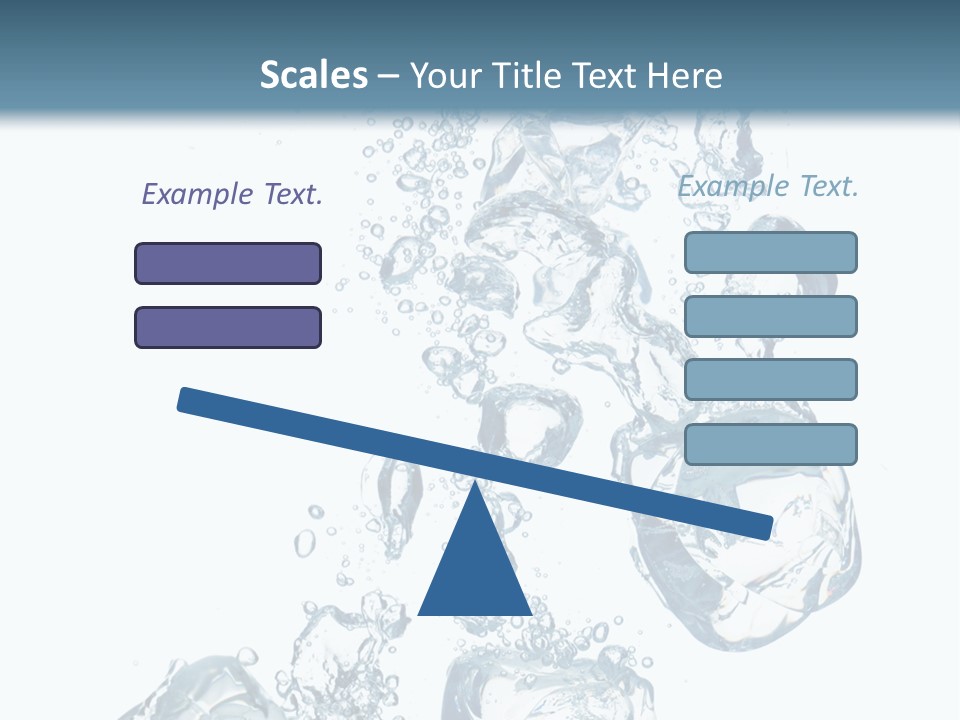 Scales – Your Title Text Here

Example Text.

Example Text.